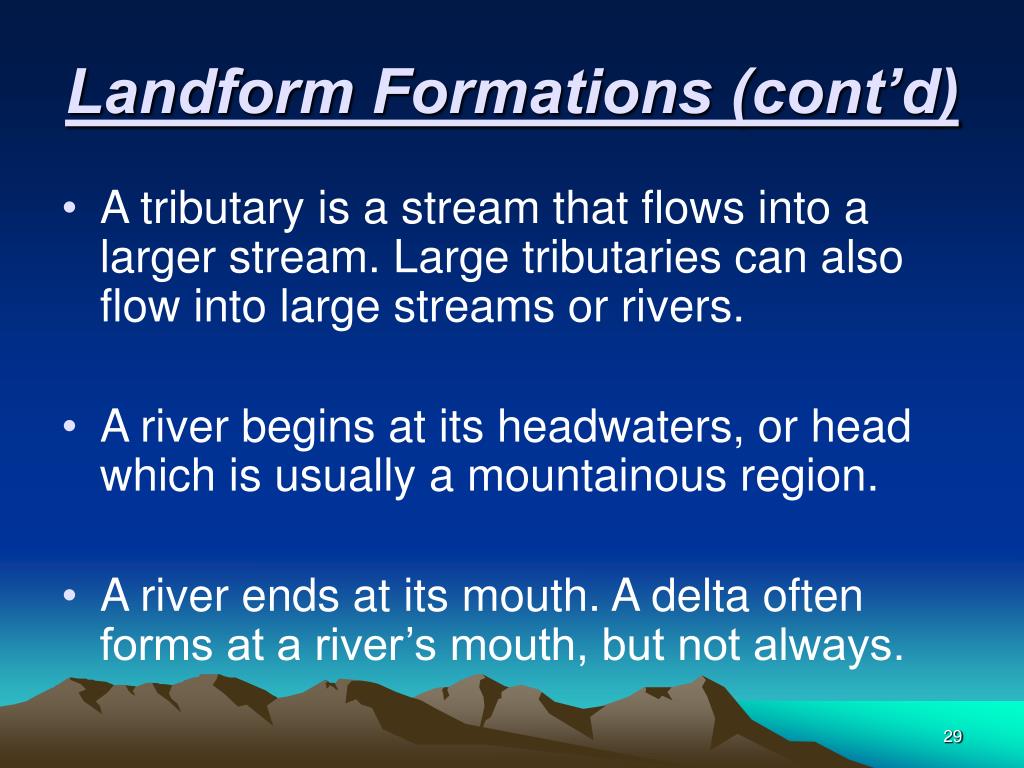 Landform Formations (cont’d)

• A tributary is a stream that flows into a larger stream. Large tributaries can also flow into large streams or rivers.

• A river begins at its headwaters, or head which is usually a mountainous region.

• A river ends at its mouth. A delta often forms at a river’s mouth, but not always.

29